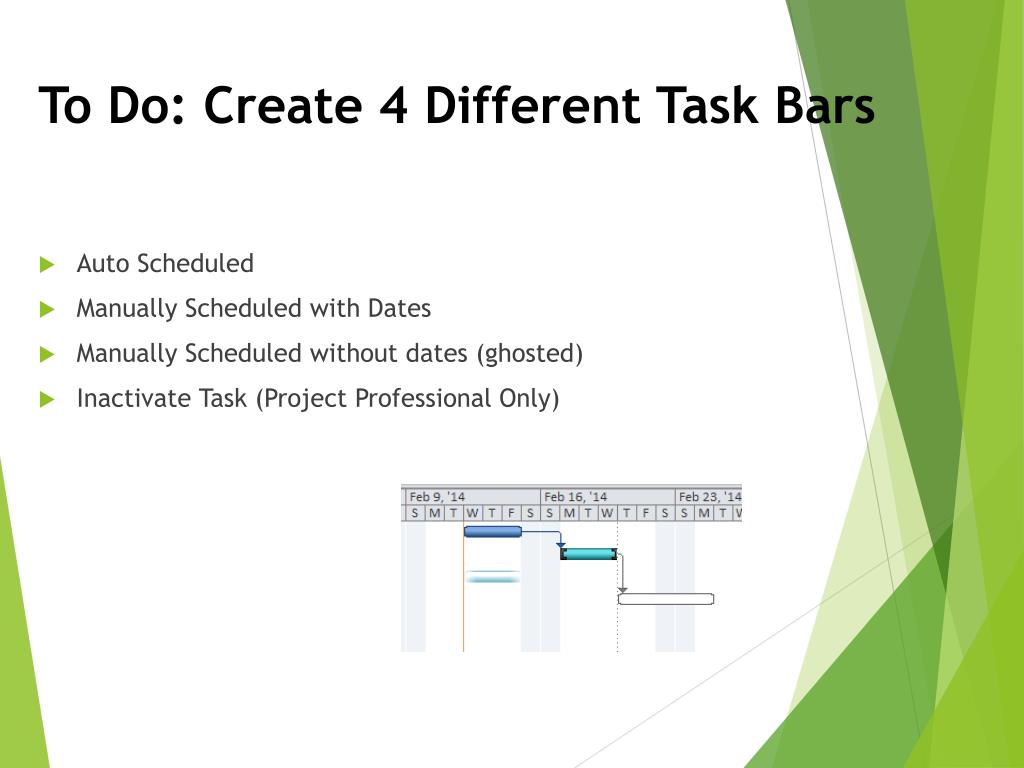 To Do: Create 4 Different Task Bars

Auto Scheduled

Manually Scheduled with Dates

Manually Scheduled without dates (ghosted)

Inactivate Task (Project Professional Only)

Feb 9, '14 Feb 16, '14 Feb 23, '14
S M T W T F S S M T W T F S S M T W